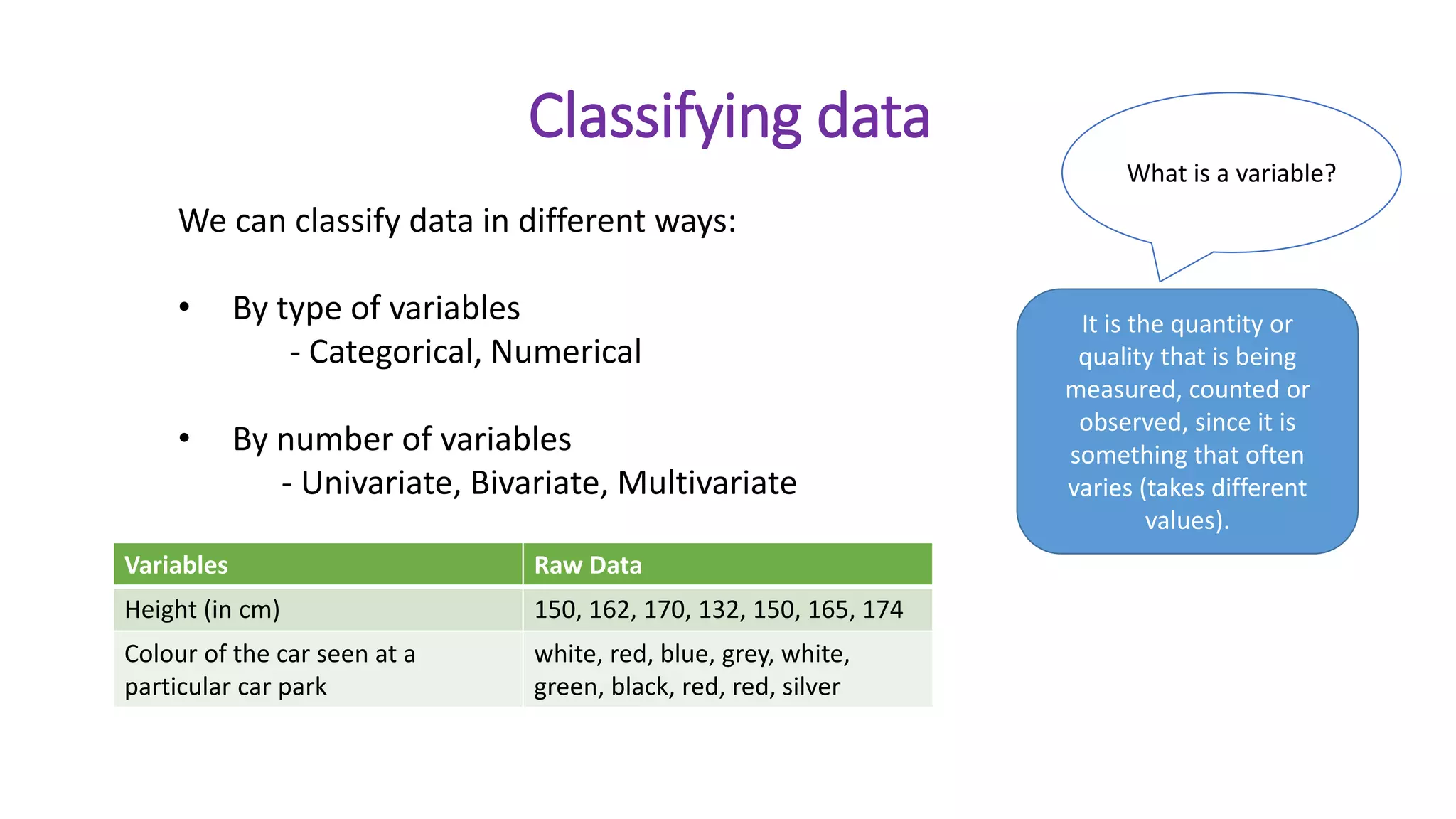 Classifying data

We can classify data in different ways:

• By type of variables
- Categorical, Numerical

• By number of variables
- Univariate, Bivariate, Multivariate

| Variables | Raw Data |
|---|---|
| Height (in cm) | 150, 162, 170, 132, 150, 165, 174 |
| Colour of the car seen at a particular car park | white, red, blue, grey, white, green, black, red, red, silver |

What is a variable?

It is the quantity or quality that is being measured, counted or observed, since it is something that often varies (takes different values).